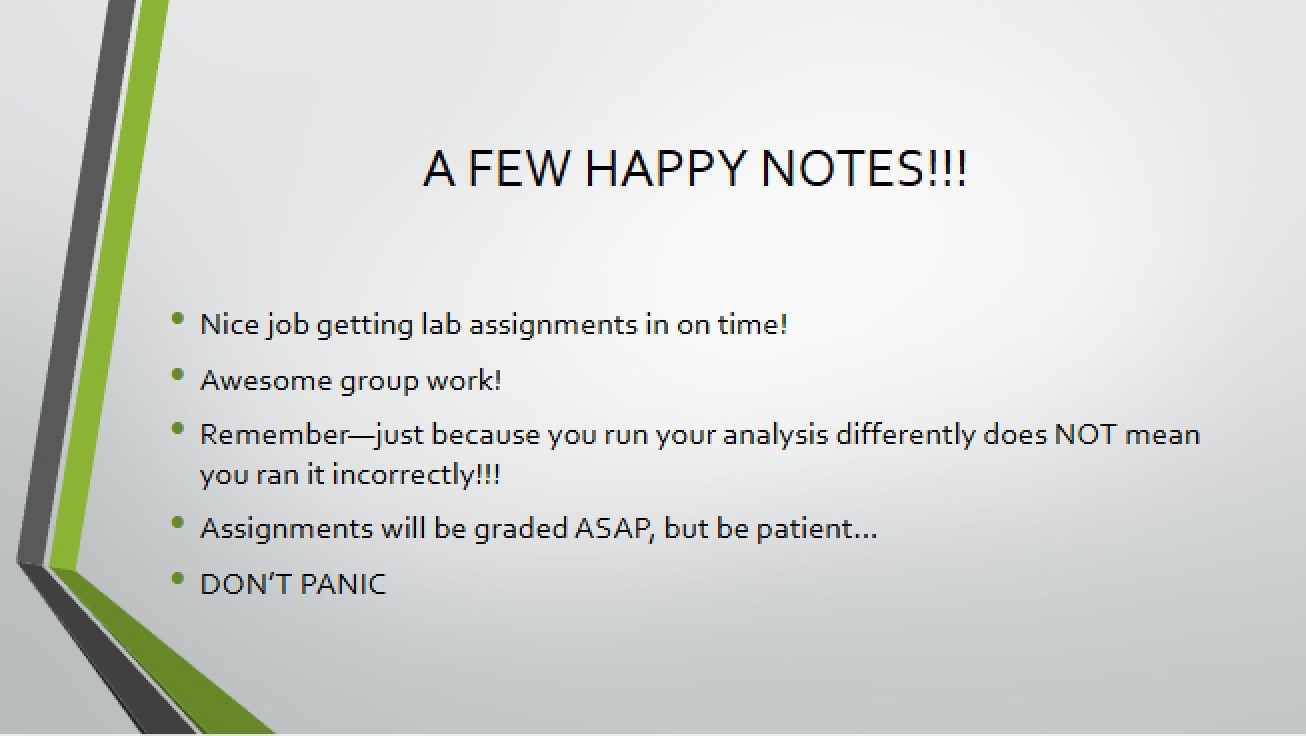 A FEW HAPPY NOTES!!!

• Nice job getting lab assignments in on time!
• Awesome group work!
• Remember—just because you run your analysis differently does NOT mean you ran it incorrectly!!!
• Assignments will be graded ASAP, but be patient…
• DON'T PANIC